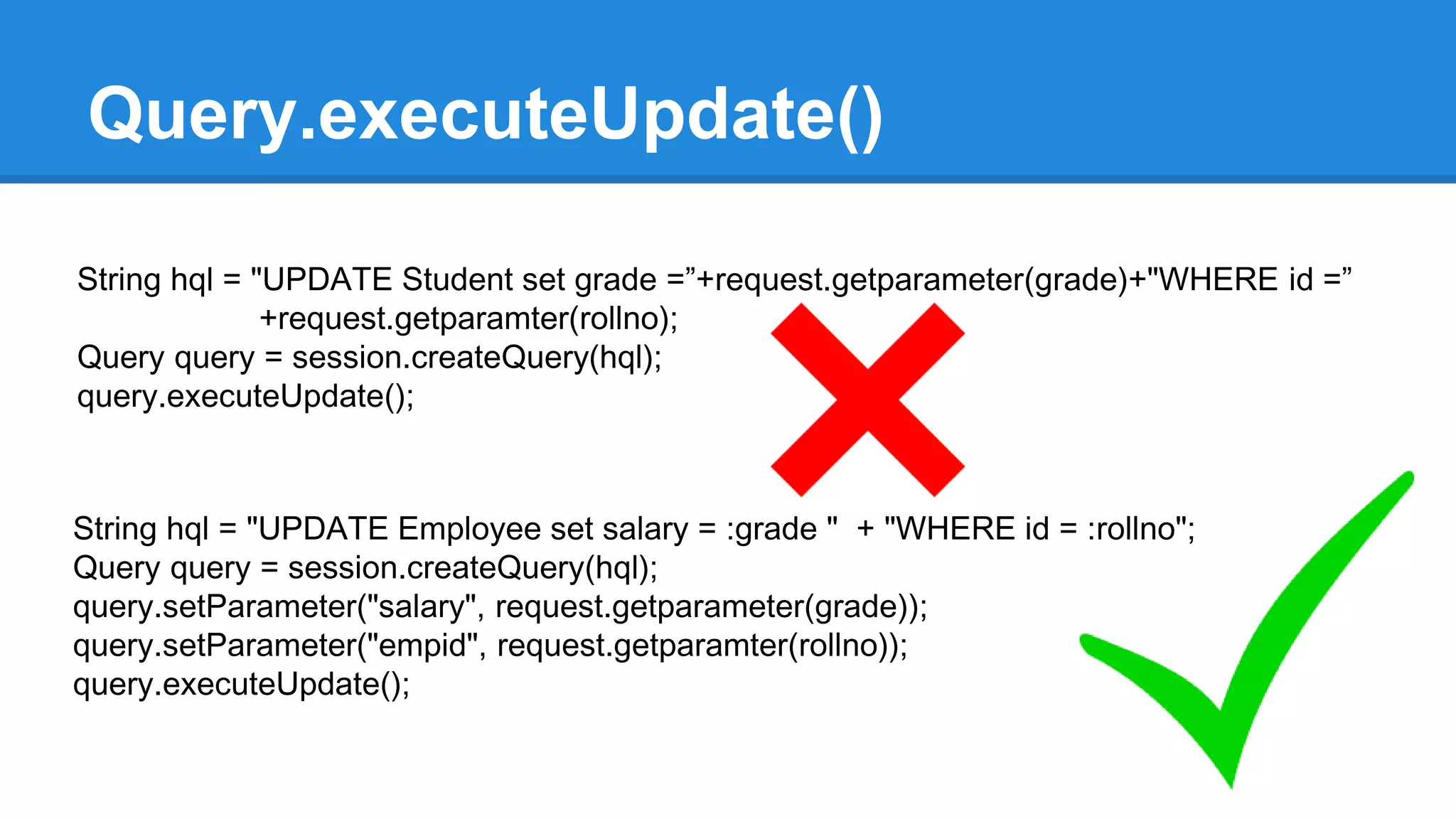 Query.executeUpdate()

String hql = "UPDATE Student set grade =”+request.getparameter(grade)+"WHERE id =” +request.getparamter(rollno);
Query query = session.createQuery(hql);
query.executeUpdate();

String hql = "UPDATE Employee set salary = :grade " + "WHERE id = :rollno";
Query query = session.createQuery(hql);
query.setParameter("salary", request.getparameter(grade));
query.setParameter("empid", request.getparamter(rollno));
query.executeUpdate();